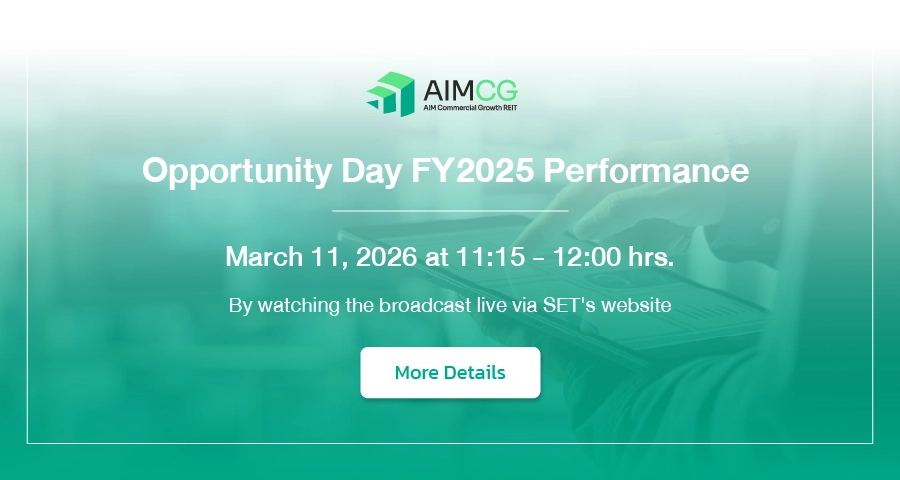 AIMCG
AIM Commercial Growth REIT

Opportunity Day FY2025 Performance

March 11, 2026 at 11:15 - 12:00 hrs.

By watching the broadcast live via SET's website

More Details